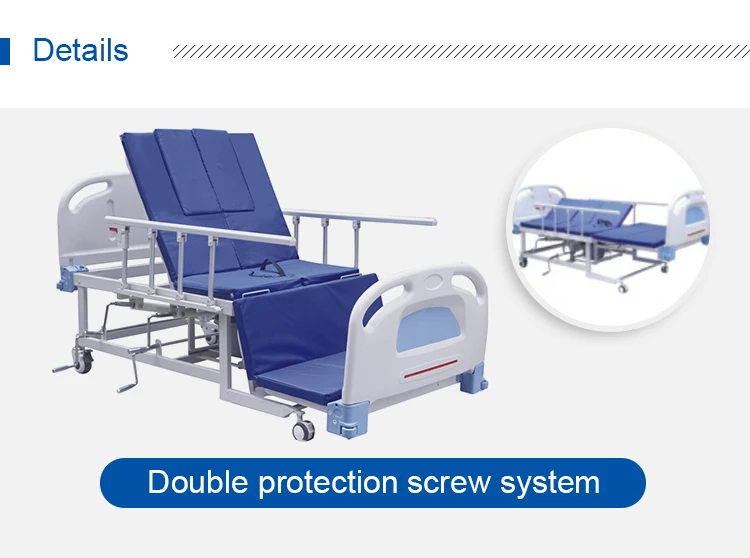 Details

Double protection screw system